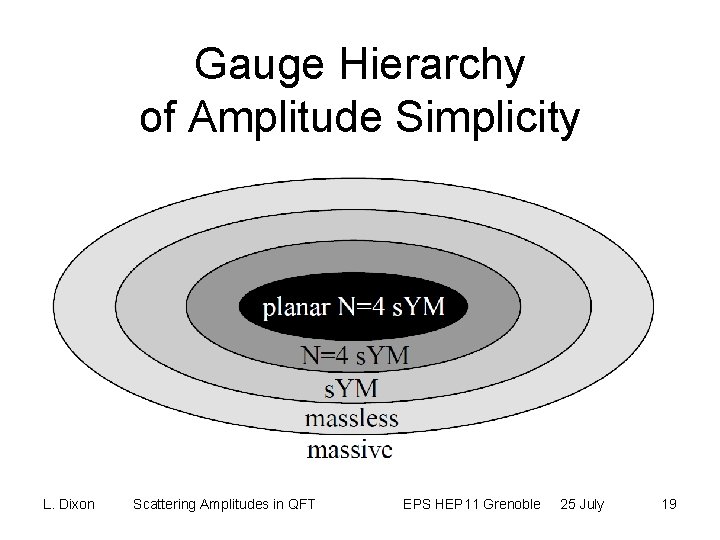 Gauge Hierarchy of Amplitude Simplicity

planar N=4 sYM

N=4 sYM

sYM

massless

massive

L. Dixon Scattering Amplitudes in QFT EPS HEP11 Grenoble 25 July 19